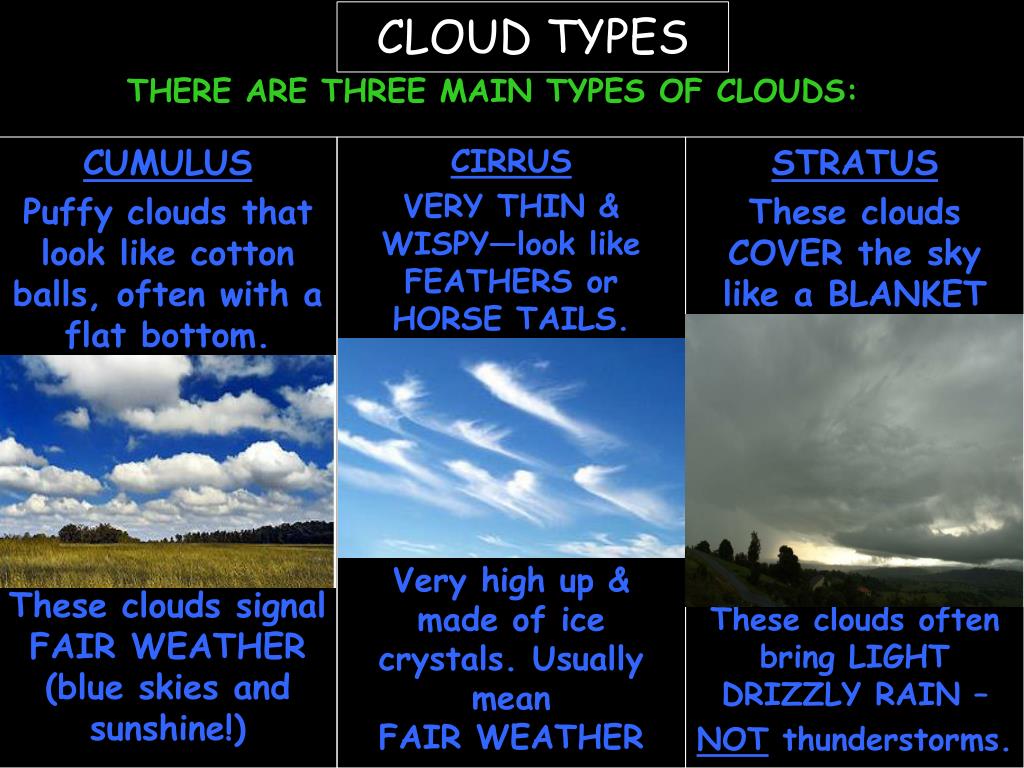 CLOUD TYPES

THERE ARE THREE MAIN TYPES OF CLOUDS:

CUMULUS

Puffy clouds that look like cotton balls, often with a flat bottom.

These clouds signal FAIR WEATHER (blue skies and sunshine!)

CIRRUS

VERY THIN & WISPY—look like FEATHERS or HORSE TAILS.

Very high up & made of ice crystals. Usually mean FAIR WEATHER

STRATUS

These clouds COVER the sky like a BLANKET

These clouds often bring LIGHT DRIZZLY RAIN – NOT thunderstorms.